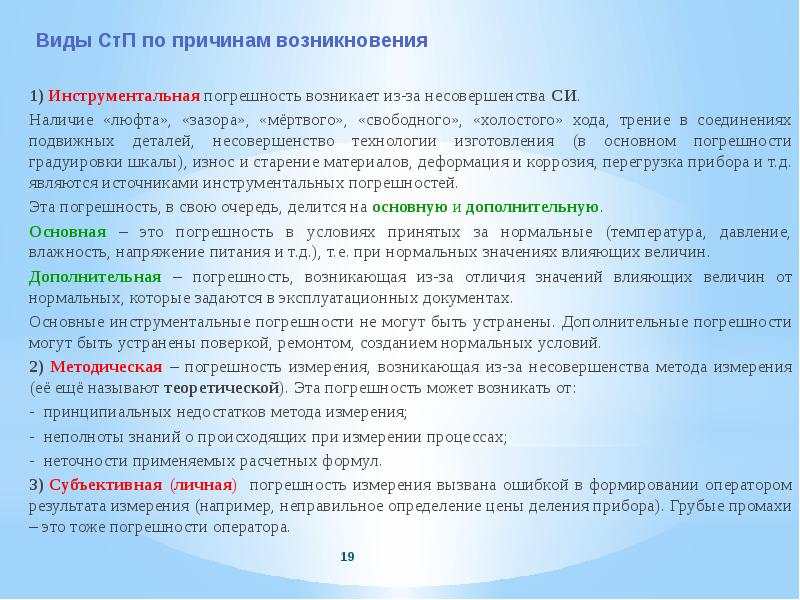 Виды СтП по причинам возникновения

1) Инструментальная погрешность возникает из-за несовершенства СИ.

Наличие «люфта», «зазора», «мёртвого», «свободного», «холостого» хода, трение в соединениях подвижных деталей, несовершенство технологии изготовления (в основном погрешности градуировки шкалы), износ и старение материалов, деформация и коррозия, перегрузка прибора и т.д. являются источниками инструментальных погрешностей.

Эта погрешность, в свою очередь, делится на основную и дополнительную.

Основная – это погрешность в условиях принятых за нормальные (температура, давление, влажность, напряжение питания и т.д.), т.е. при нормальных значениях влияющих величин.

Дополнительная – погрешность, возникающая из-за отличия значений влияющих величин от нормальных, которые задаются в эксплуатационных документах.

Основные инструментальные погрешности не могут быть устранены. Дополнительные погрешности могут быть устранены поверкой, ремонтом, созданием нормальных условий.

2) Методическая – погрешность измерения, возникающая из-за несовершенства метода измерения (её ещё называют теоретической). Эта погрешность может возникать от:

- принципиальных недостатков метода измерения;

- неполноты знаний о происходящих при измерении процессах;

- неточности применяемых расчетных формул.

3) Субъективная (личная) погрешность измерения вызвана ошибкой в формировании оператором результата измерения (например, неправильное определение цены деления прибора). Грубые промахи – это тоже погрешности оператора.

19